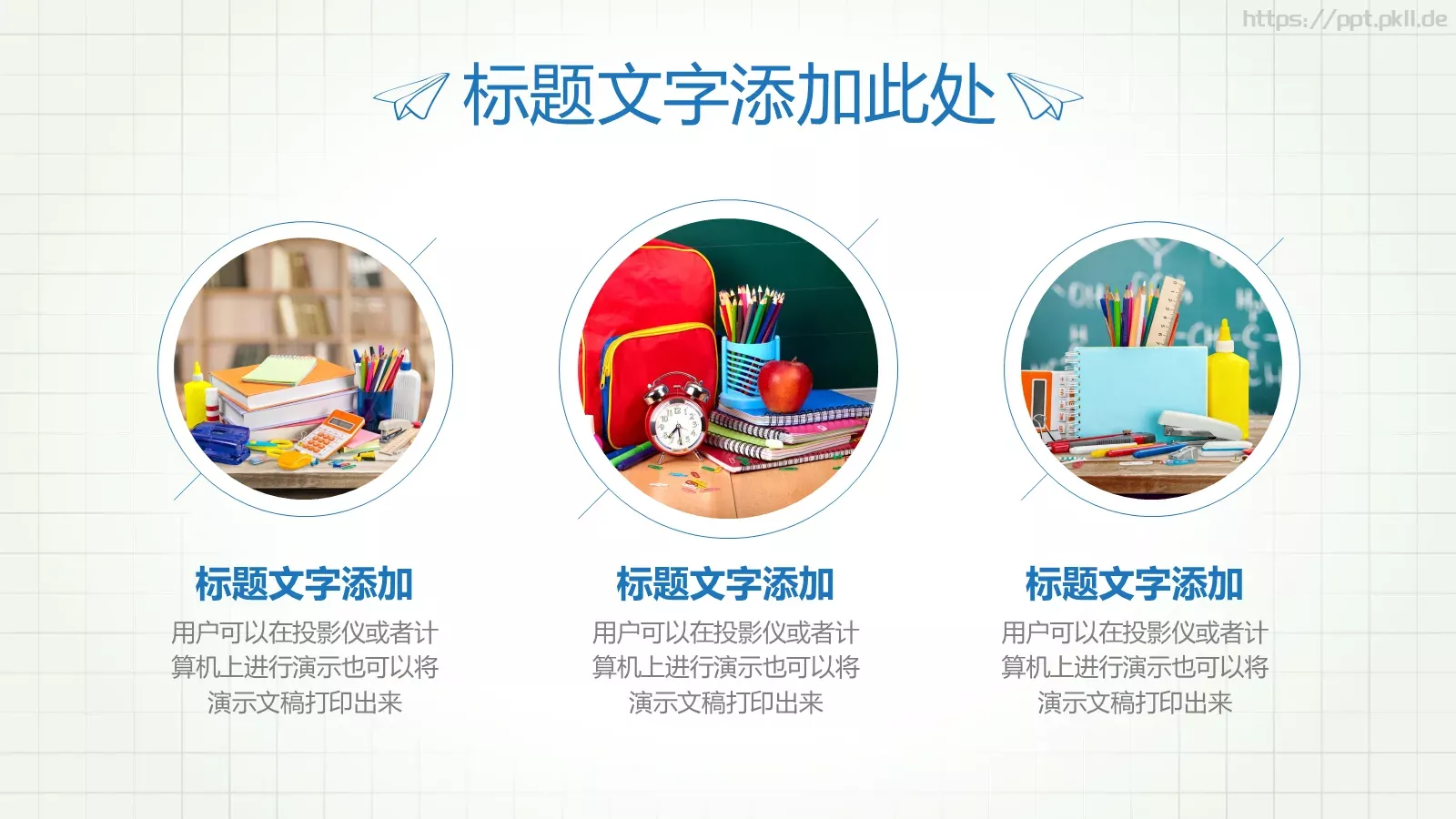 https://ppt.pkll.de

标题文字添加此处

标题文字添加

用户可以在投影仪或者计算机上进行演示也可以将演示文稿打印出来

标题文字添加

用户可以在投影仪或者计算机上进行演示也可以将演示文稿打印出来

标题文字添加

用户可以在投影仪或者计算机上进行演示也可以将演示文稿打印出来